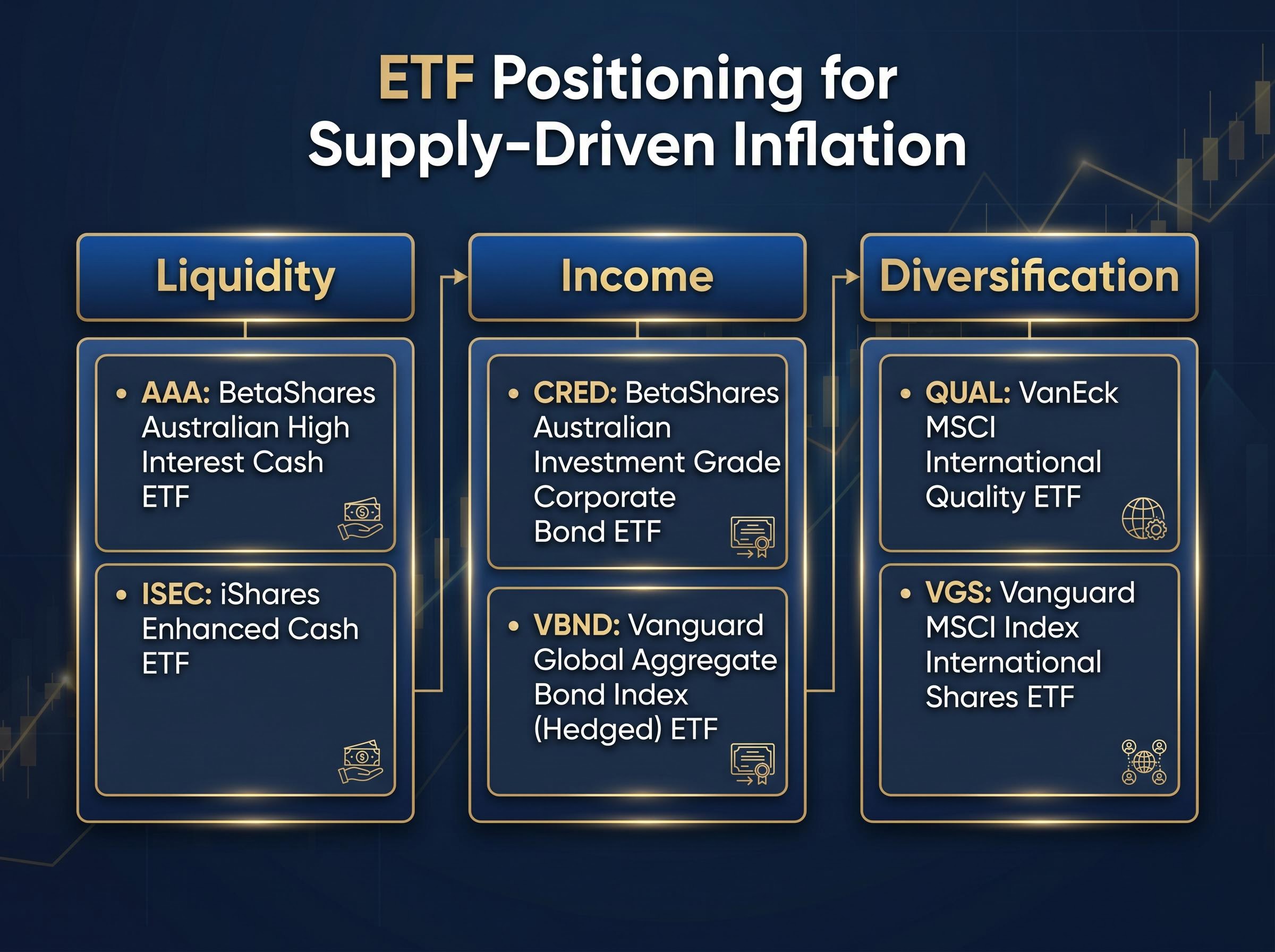 ETF Positioning for Supply-Driven Inflation

Liquidity

• AAA: BetaShares Australian High Interest Cash ETF

• ISEC: iShares Enhanced Cash ETF

Income

• CRED: BetaShares Australian Investment Grade Corporate Bond ETF

• VBND: Vanguard Global Aggregate Bond Index (Hedged) ETF

Diversification

• QUAL: VanEck MSCI International Quality ETF

• VGS: Vanguard MSCI Index International Shares ETF